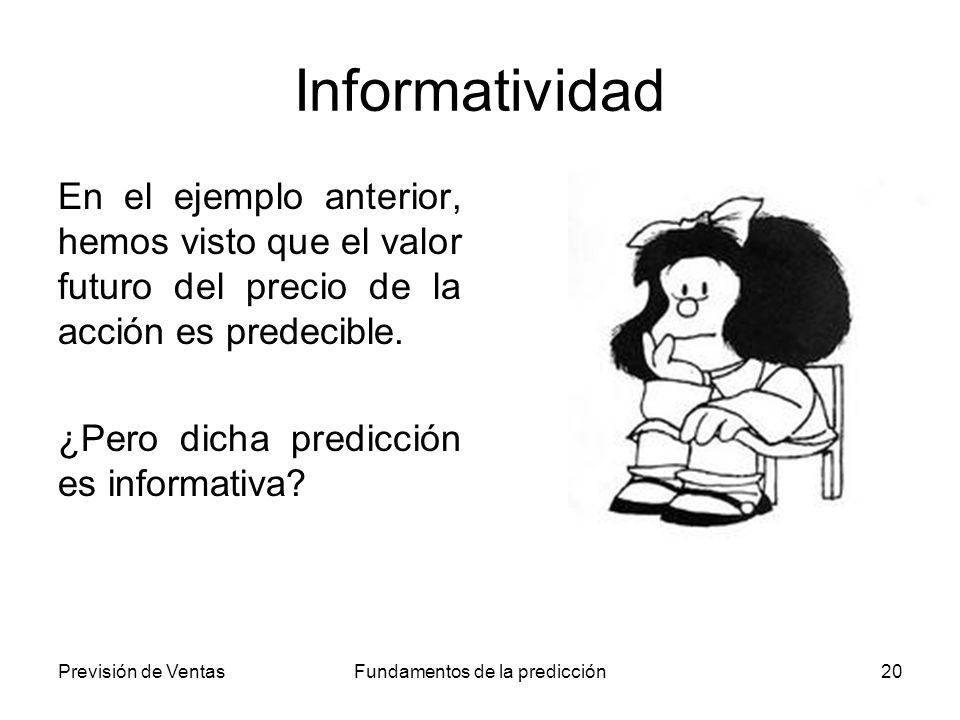 Informatividad

En el ejemplo anterior, hemos visto que el valor futuro del precio de la acción es predecible.

¿Pero dicha predicción es informativa?

Previsión de Ventas

Fundamentos de la predicción

20